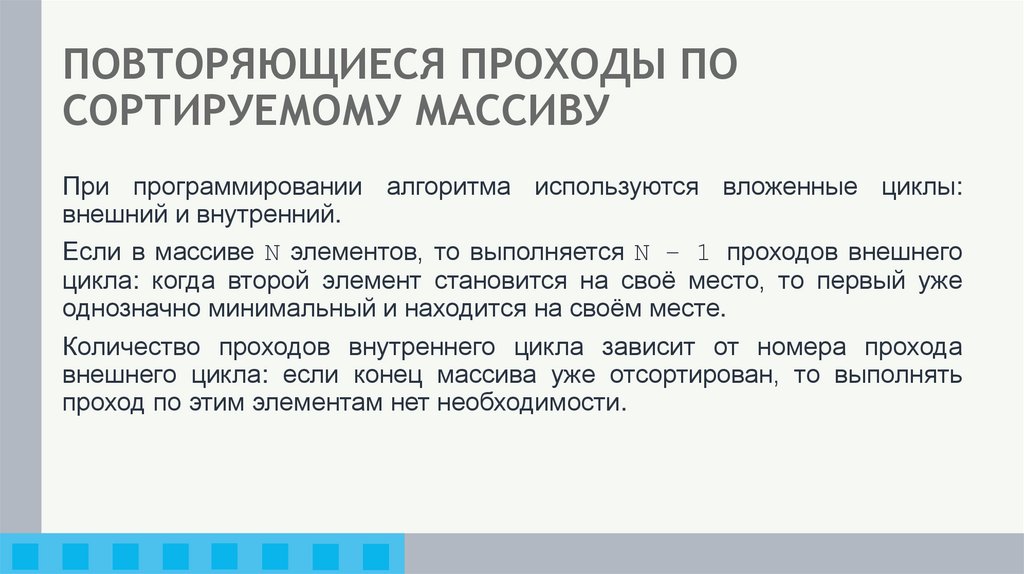 ПОВТОРЯЮЩИЕСЯ ПРОХОДЫ ПО СОРТИРУЕМОМУ МАССИВУ

При программировании алгоритма используются вложенные циклы: внешний и внутренний.

Если в массиве N элементов, то выполняется N – 1 проходов внешнего цикла: когда второй элемент становится на своё место, то первый уже однозначно минимальный и находится на своём месте.

Количество проходов внутреннего цикла зависит от номера прохода внешнего цикла: если конец массива уже отсортирован, то выполнять проход по этим элементам нет необходимости.